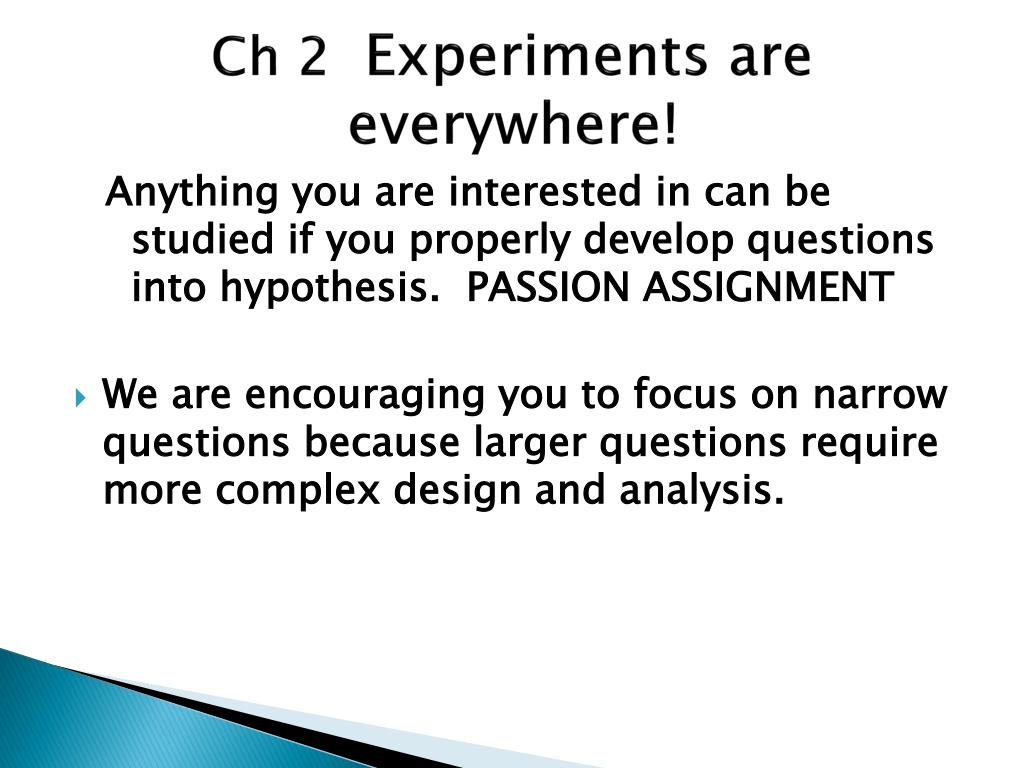 Ch 2 Experiments are everywhere!

Anything you are interested in can be studied if you properly develop questions into hypothesis. PASSION ASSIGNMENT

We are encouraging you to focus on narrow questions because larger questions require more complex design and analysis.